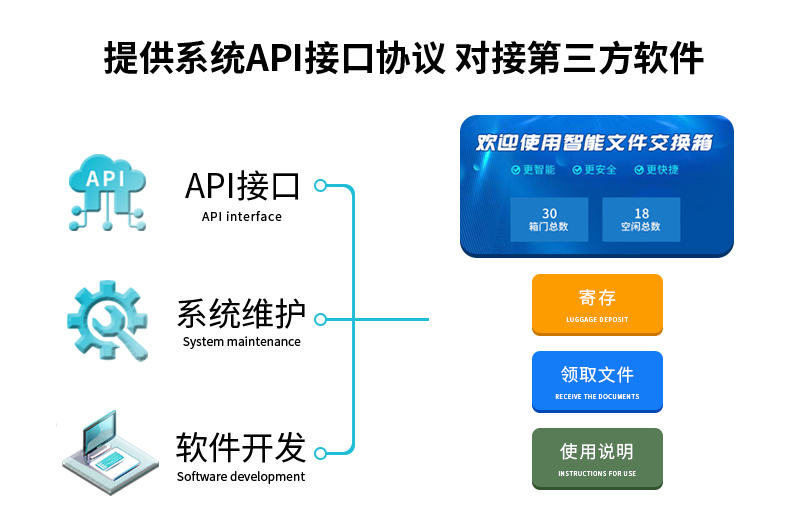 提供系统API接口协议 对接第三方软件

API

API接口
API interface

系统维护
System maintenance

软件开发
Software development

欢迎使用智能文件交换箱
更智能 更安全 更快捷

30
箱门总数

18
空闲总数

寄存
LUGGAGE DEPOSIT

领取文件
RECEIVE THE DOCUMENTS

使用说明
INSTRUCTIONS FOR USE